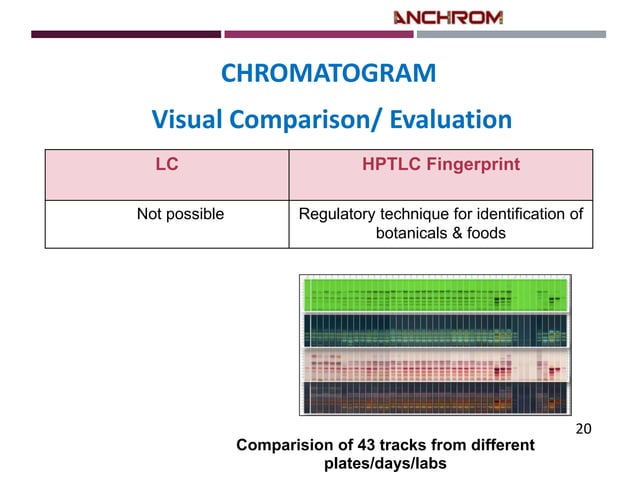 ANCHROM

CHROMATOGRAM

Visual Comparison/ Evaluation

| LC | HPTLC Fingerprint |
|---|---|
| Not possible | Regulatory technique for identification of botanicals & foods |

20

Comparision of 43 tracks from different plates/days/labs